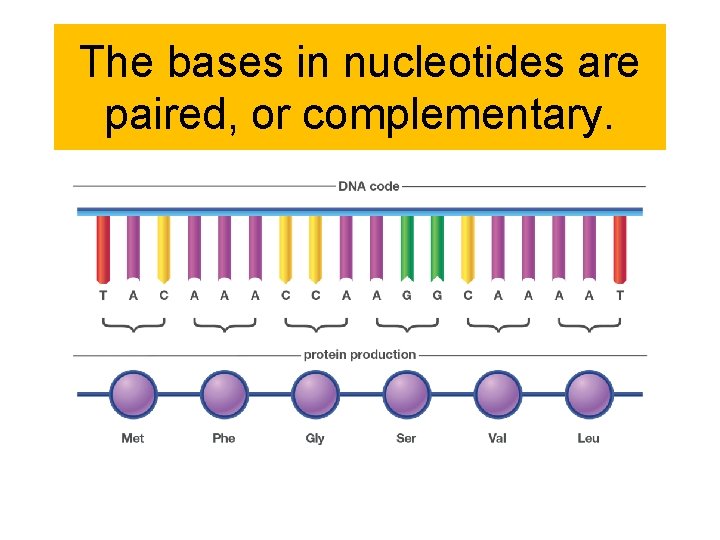 The bases in nucleotides are paired, or complementary.

DNA code

T A C A A A C C A A G G C A A A A T

protein production

Met Phe Gly Ser Val Leu